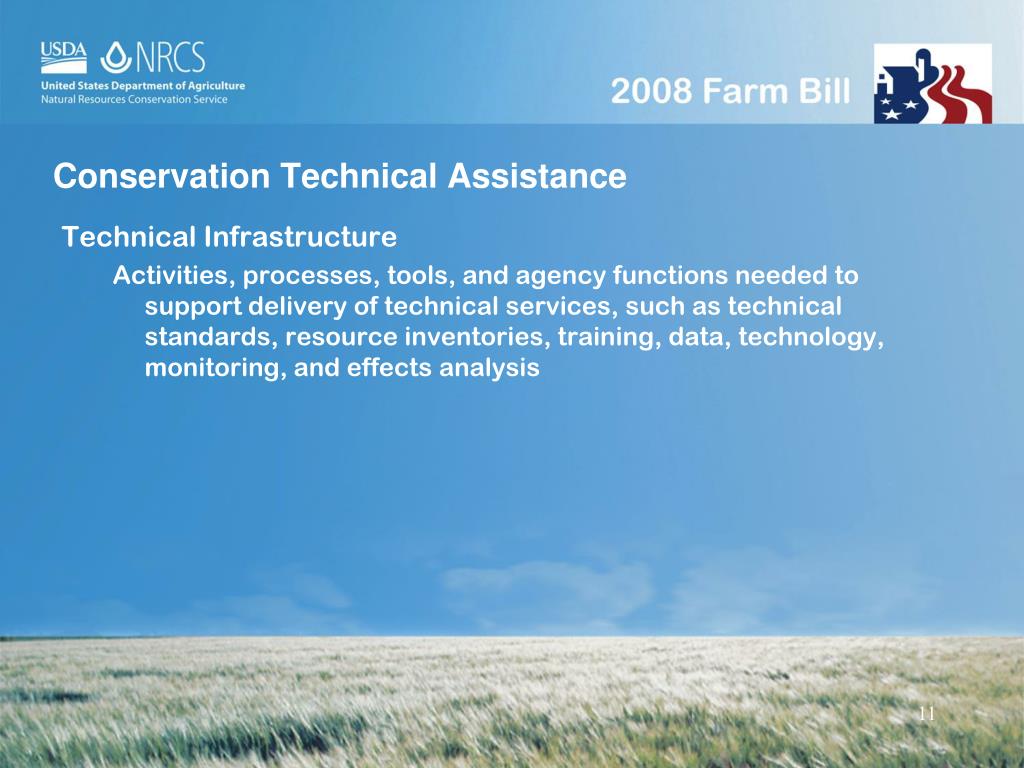 USDA NRCS
United States Department of Agriculture
Natural Resources Conservation Service

2008 Farm Bill

Conservation Technical Assistance

Technical Infrastructure

Activities, processes, tools, and agency functions needed to support delivery of technical services, such as technical standards, resource inventories, training, data, technology, monitoring, and effects analysis

11